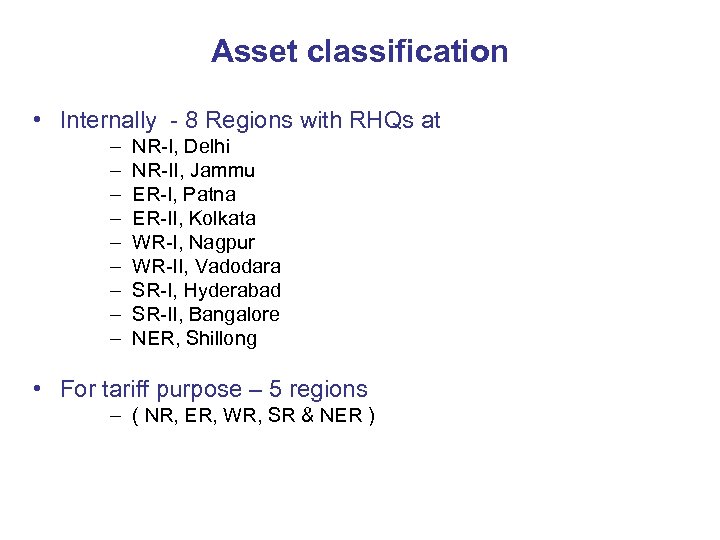 Asset classification

• Internally - 8 Regions with RHQs at
– NR-I, Delhi
– NR-II, Jammu
– ER-I, Patna
– ER-II, Kolkata
– WR-I, Nagpur
– WR-II, Vadodara
– SR-I, Hyderabad
– SR-II, Bangalore
– NER, Shillong

• For tariff purpose – 5 regions
– ( NR, ER, WR, SR & NER )